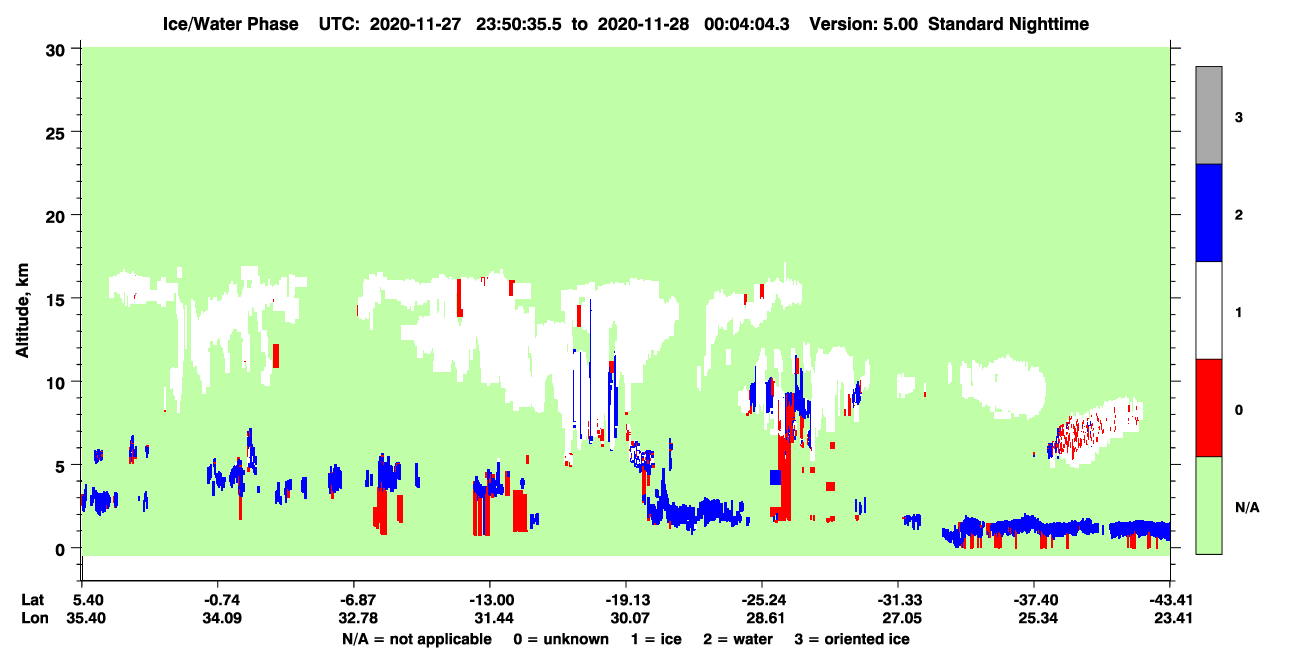 Ice/Water Phase UTC: 2020-11-27 23:50:35.5 to 2020-11-28 00:04:04.3 Version: 5.00 Standard Nighttime

Altitude, km

30
25
20
15
10
5
0

3
2
1
0
N/A

| Lat | 5.40 | -0.74 | -6.87 | -13.00 | -19.13 | -25.24 | -31.33 | -37.40 | -43.41 |
|---|---|---|---|---|---|---|---|---|---|
| Lon | 35.40 | 34.09 | 32.78 | 31.44 | 30.07 | 28.61 | 27.05 | 25.34 | 23.41 |

N/A = not applicable 0 = unknown 1 = ice 2 = water 3 = oriented ice